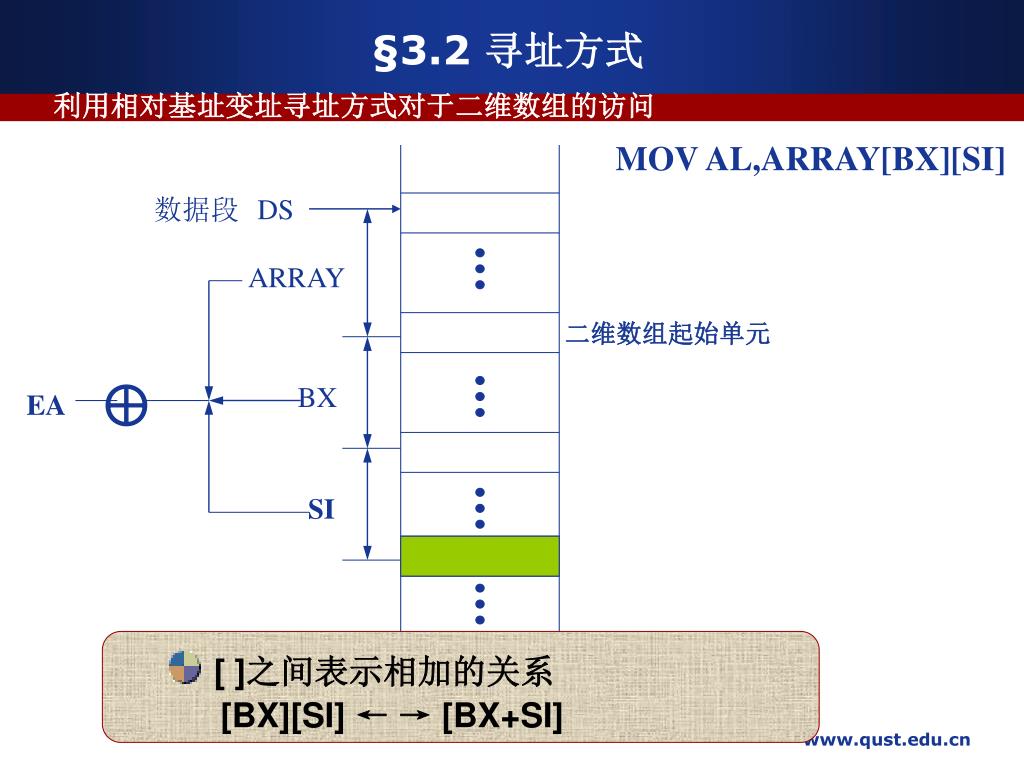 §3.2 寻址方式

利用相对基址变址寻址方式对于二维数组的访问

MOV AL,ARRAY[BX][SI]

数据段 DS

ARRAY

二维数组起始单元

EA

BX

SI

[ ]之间表示相加的关系

[BX][SI] ← → [BX+SI]

www.qust.edu.cn